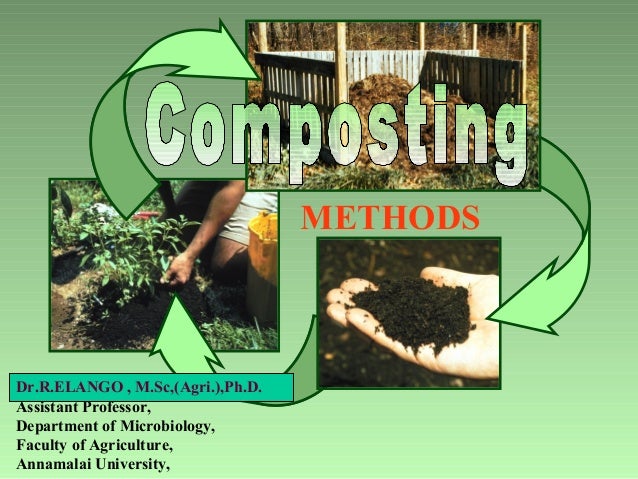 Composting

METHODS

Dr.R.ELANGO , M.Sc,(Agri.),Ph.D.
Assistant Professor,
Department of Microbiology,
Faculty of Agriculture,
Annamalai University,